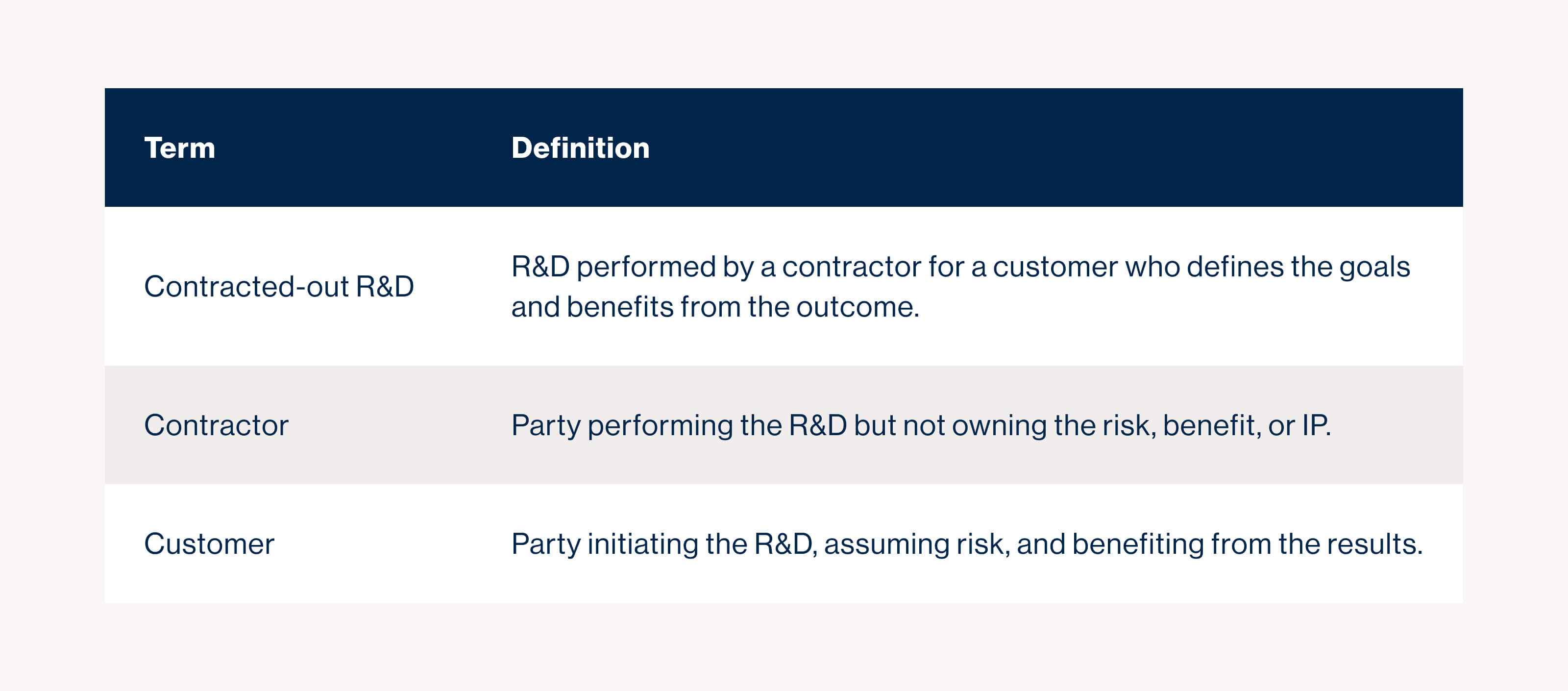 | Term | Definition |
|---|---|
| Contracted-out R&D | R&D performed by a contractor for a customer who defines the goals and benefits from the outcome. |
| Contractor | Party performing the R&D but not owning the risk, benefit, or IP. |
| Customer | Party initiating the R&D, assuming risk, and benefiting from the results. |